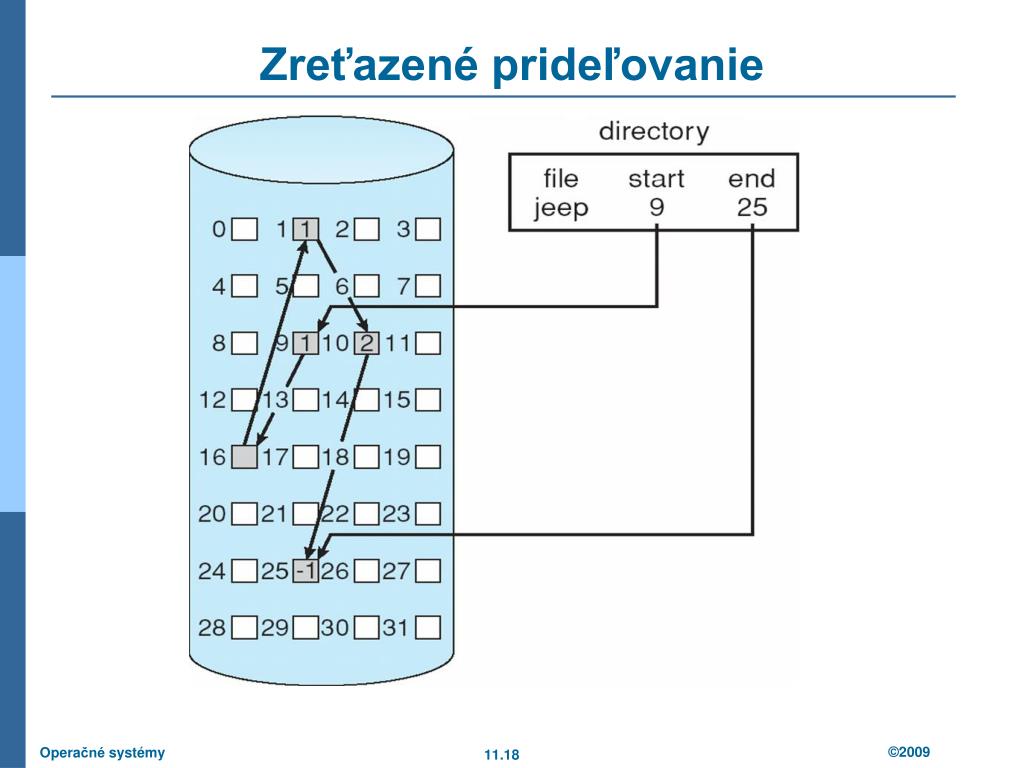 Zreťazené prideľovanie

directory

| file | start | end |
|---|---|---|
| jeep | 9 | 25 |

0 1 1 2 3
4 5 6 7
8 9 1 10 2 11
12 13 14 15
16 17 18 19
20 21 22 23
24 25 -1 26 27
28 29 30 31

Operačné systémy 11.18 ©2009